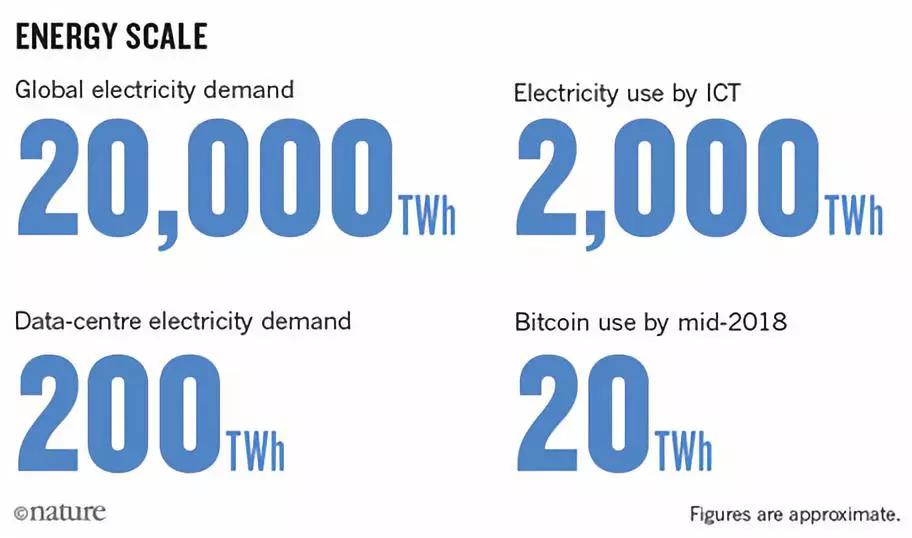 ENERGY SCALE

Global electricity demand

20,000 TWh

Electricity use by ICT

2,000 TWh

Data-centre electricity demand

200 TWh

Bitcoin use by mid-2018

20 TWh

©nature

Figures are approximate.